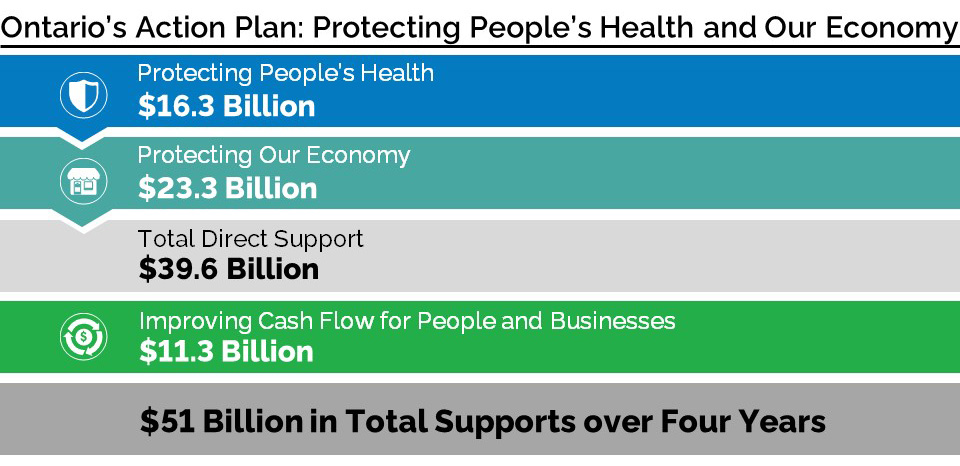 Ontario's Action Plan: Protecting People's Health and Our Economy

Protecting People's Health
$16.3 Billion

Protecting Our Economy
$23.3 Billion

Total Direct Support
$39.6 Billion

Improving Cash Flow for People and Businesses
$11.3 Billion

$51 Billion in Total Supports over Four Years